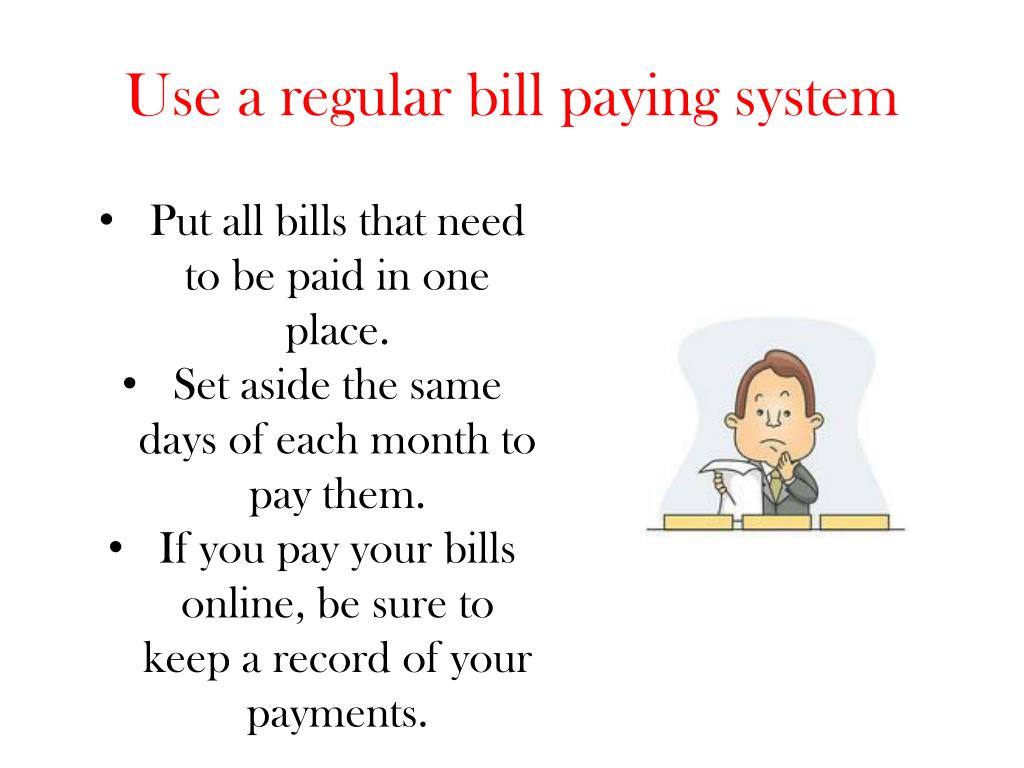 Use a regular bill paying system

• Put all bills that need to be paid in one place.
• Set aside the same days of each month to pay them.
• If you pay your bills online, be sure to keep a record of your payments.